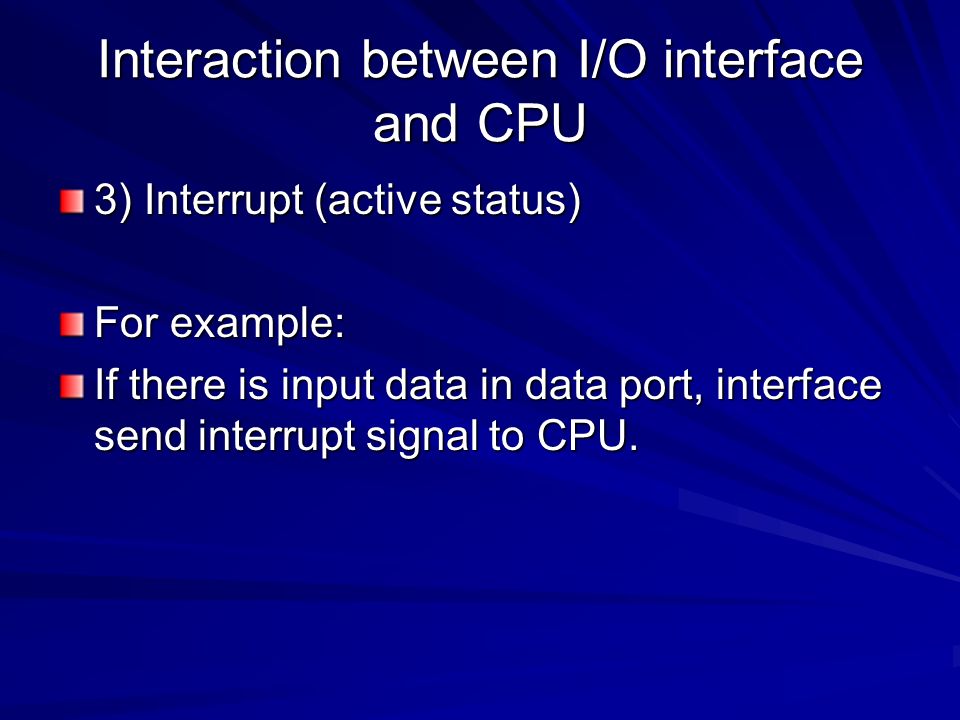 Interaction between I/O interface and CPU

3) Interrupt (active status)

For example:

If there is input data in data port, interface send interrupt signal to CPU.